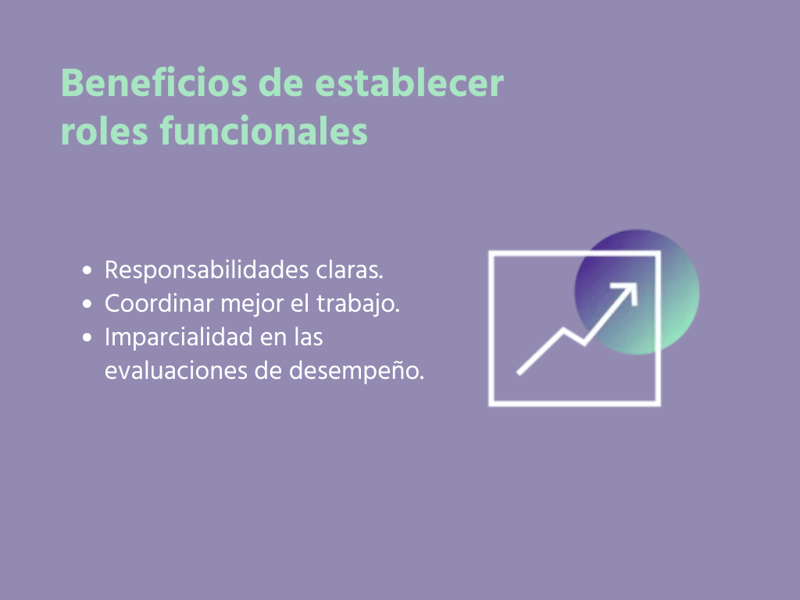 Beneficios de establecer roles funcionales

- Responsabilidades claras.
- Coordinar mejor el trabajo.
- Imparcialidad en las evaluaciones de desempeño.